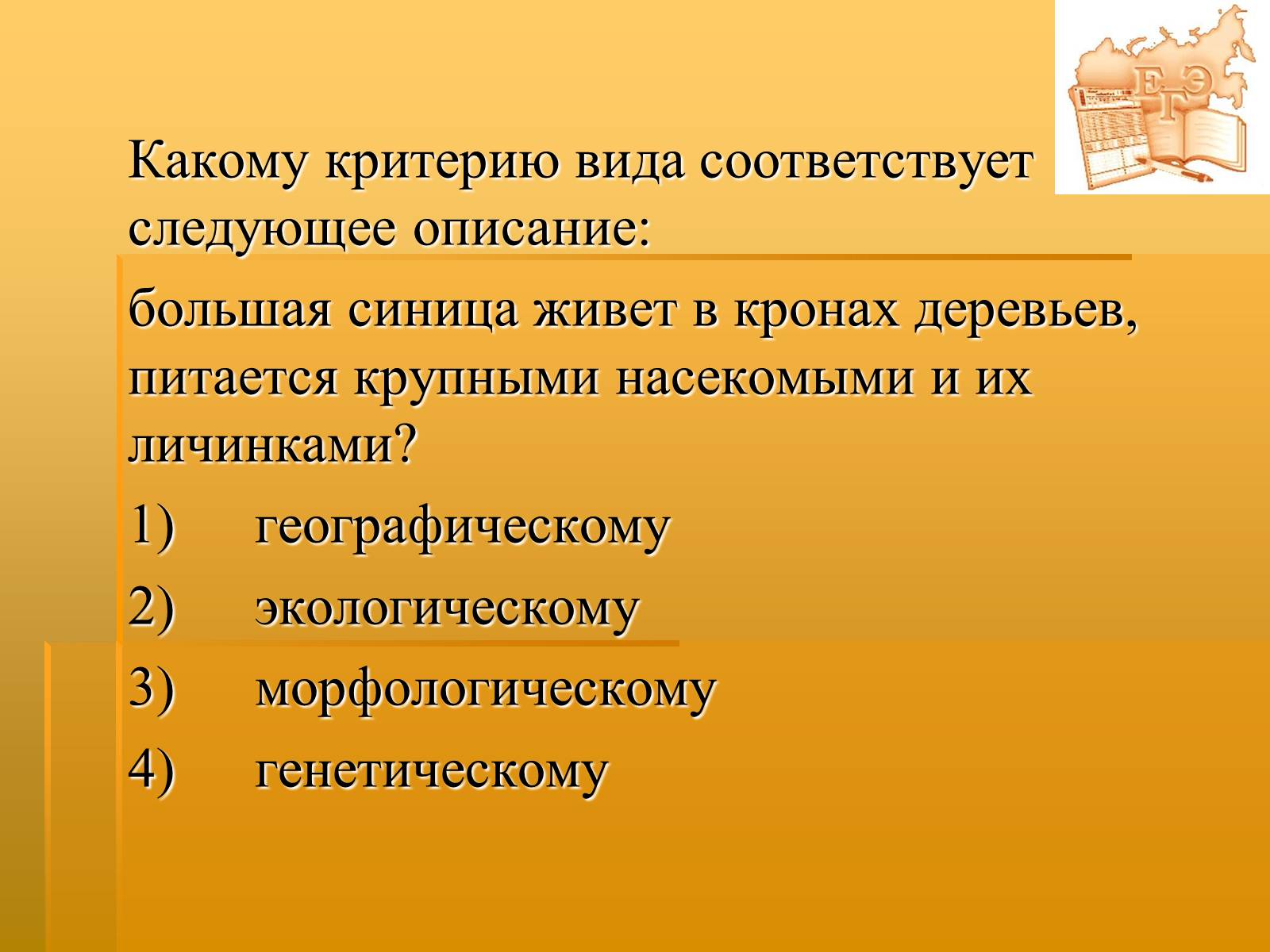 ЕГЭ

Какому критерию вида соответствует следующее описание:

большая синица живет в кронах деревьев, питается крупными насекомыми и их личинками?

1) географическому

2) экологическому

3) морфологическому

4) генетическому